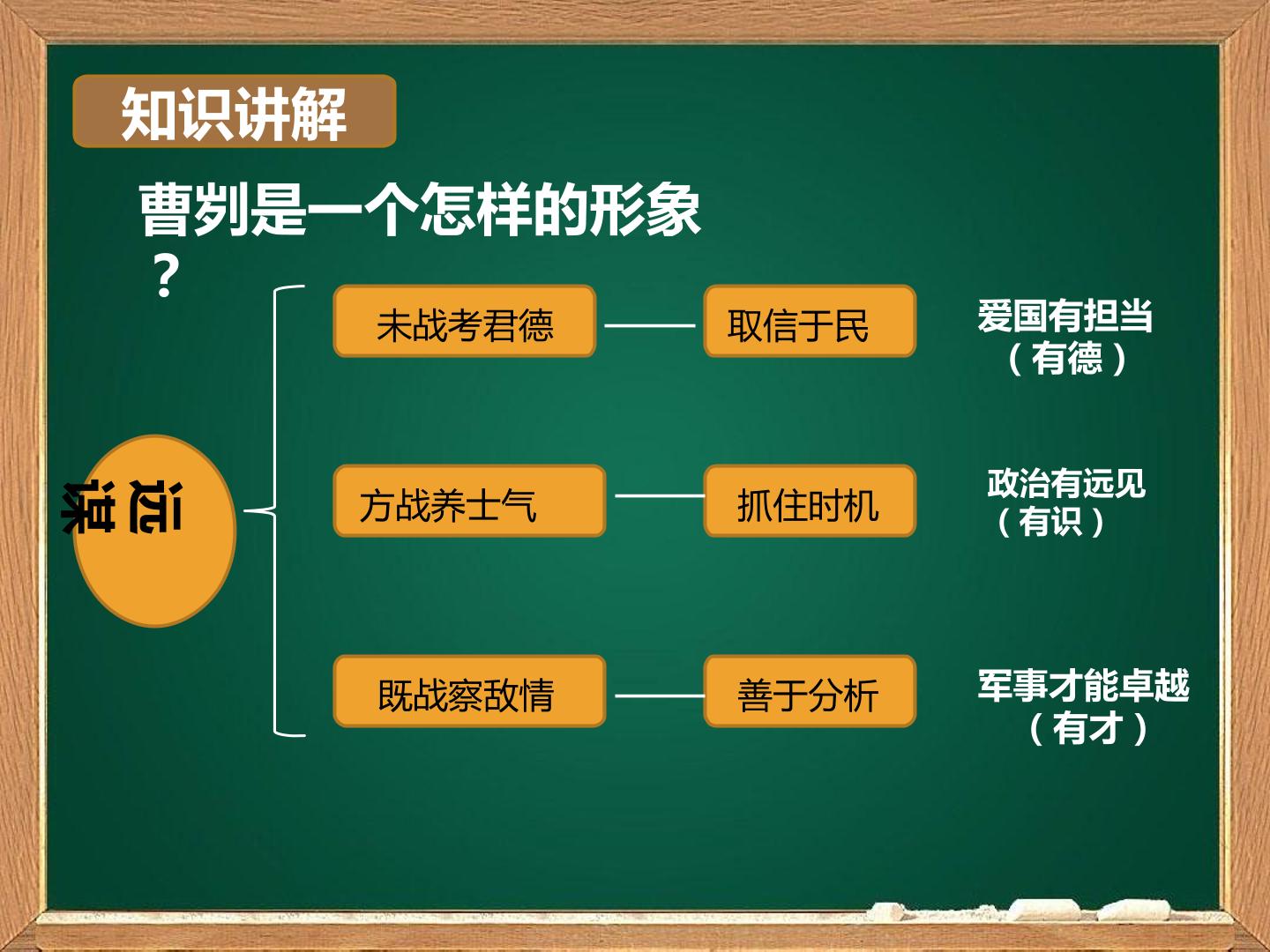 知识讲解

曹刿是一个怎样的形象？

远谋

未战考君德

取信于民

爱国有担当
（有德）

方战养士气

抓住时机

政治有远见
（有识）

既战察敌情

善于分析

军事才能卓越
（有才）